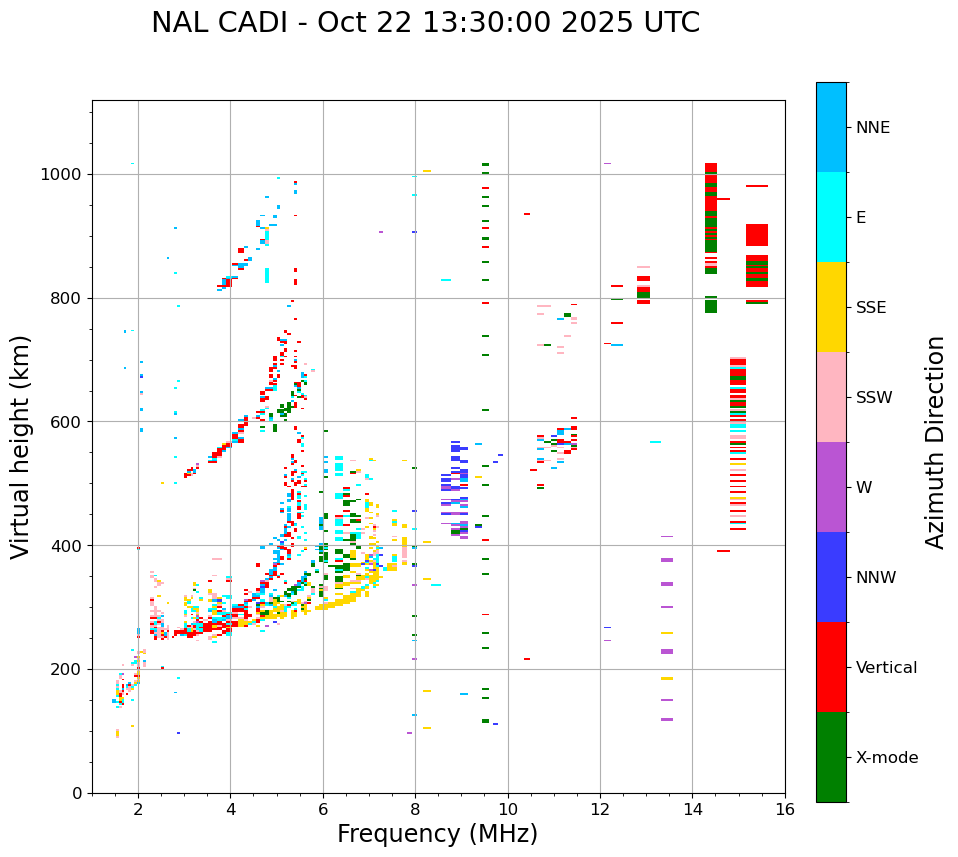 NAL CADI - Oct 22 13:30:00 2025 UTC

Virtual height (km)

1000
800
600
400
200
0

2
4
6
8
10
12
14
16

Frequency (MHz)

NNE
E
SSE
SSW
W
NNW
Vertical
X-mode

Azimuth Direction